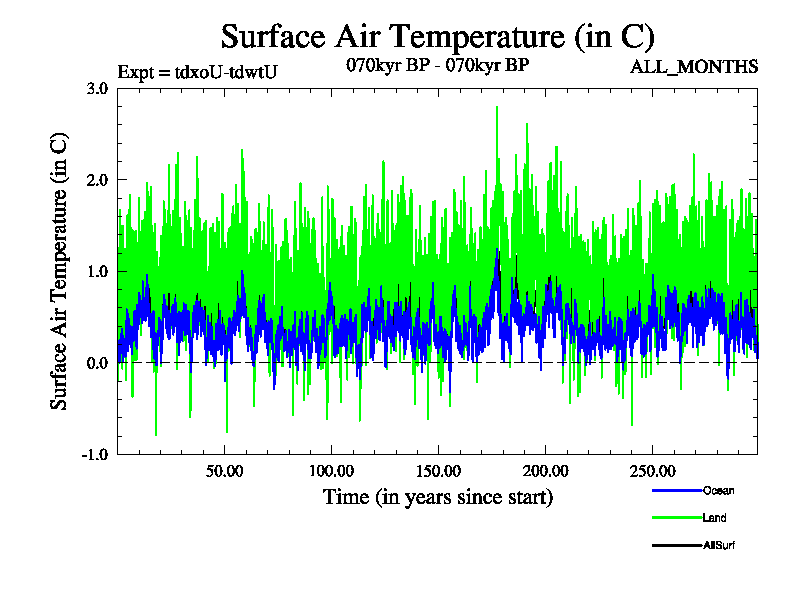 Surface Air Temperature (in C)

Expt = tdxoU-tdwtU

070kyr BP - 070kyr BP

ALL_MONTHS

Surface Air Temperature (in C)

3.0

2.0

1.0

0.0

-1.0

50.00

100.00

150.00

200.00

250.00

Time (in years since start)

Ocean

Land

AllSurf